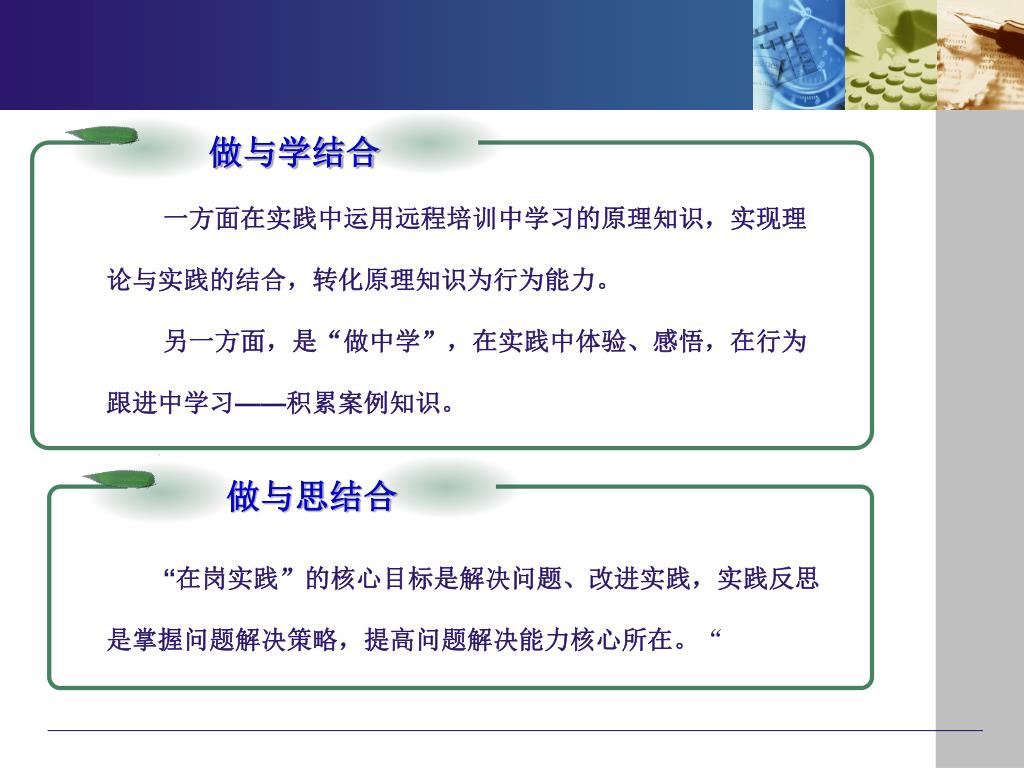 做与学结合

一方面在实践中运用远程培训中学习的原理知识，实现理论与实践的结合，转化原理知识为行为能力。

另一方面，是“做中学”，在实践中体验、感悟，在行为跟进中学习——积累案例知识。

做与思结合

“在岗实践”的核心目标是解决问题、改进实践，实践反思是掌握问题解决策略，提高问题解决能力核心所在。“